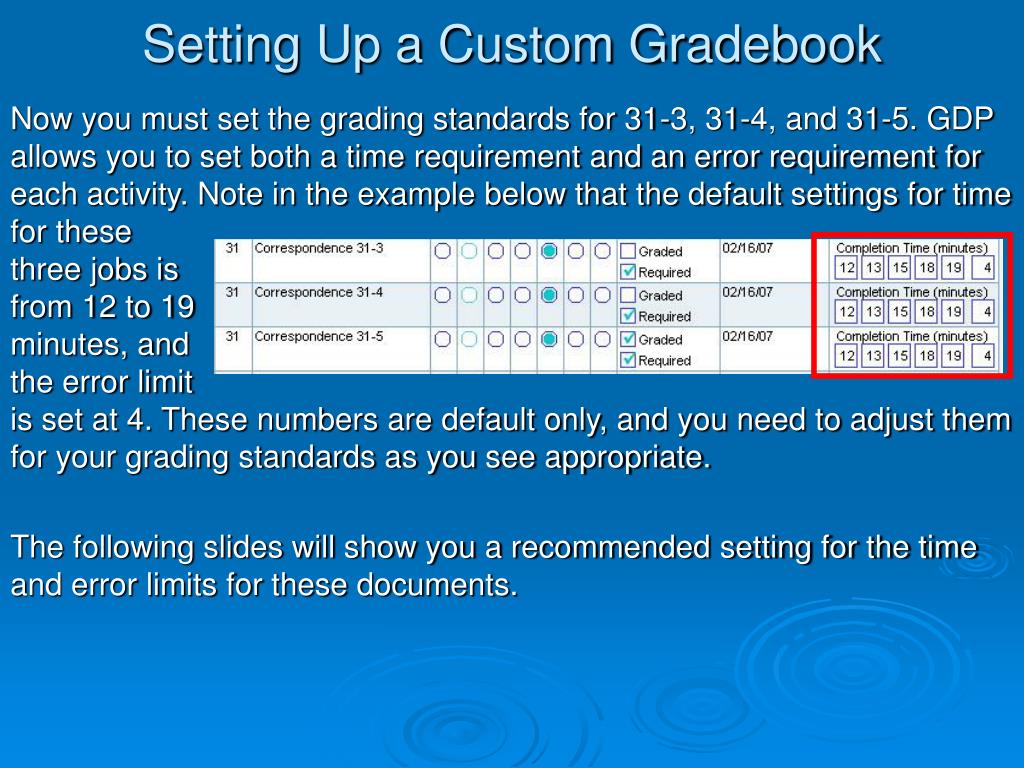 Setting Up a Custom Gradebook

Now you must set the grading standards for 31-3, 31-4, and 31-5. GDP allows you to set both a time requirement and an error requirement for each activity. Note in the example below that the default settings for time for these three jobs is from 12 to 19 minutes, and the error limit is set at 4. These numbers are default only, and you need to adjust them for your grading standards as you see appropriate.

| 31 | Correspondence 31-3 | Graded Required | 02/16/07 | Completion Time (minutes) 12 13 15 18 19 4 |
|---|---|---|---|---|
| 31 | Correspondence 31-4 | Graded Required | 02/16/07 | Completion Time (minutes) 12 13 15 18 19 4 |
| 31 | Correspondence 31-5 | Graded Required | 02/16/07 | Completion Time (minutes) 12 13 15 18 19 4 |

The following slides will show you a recommended setting for the time and error limits for these documents.